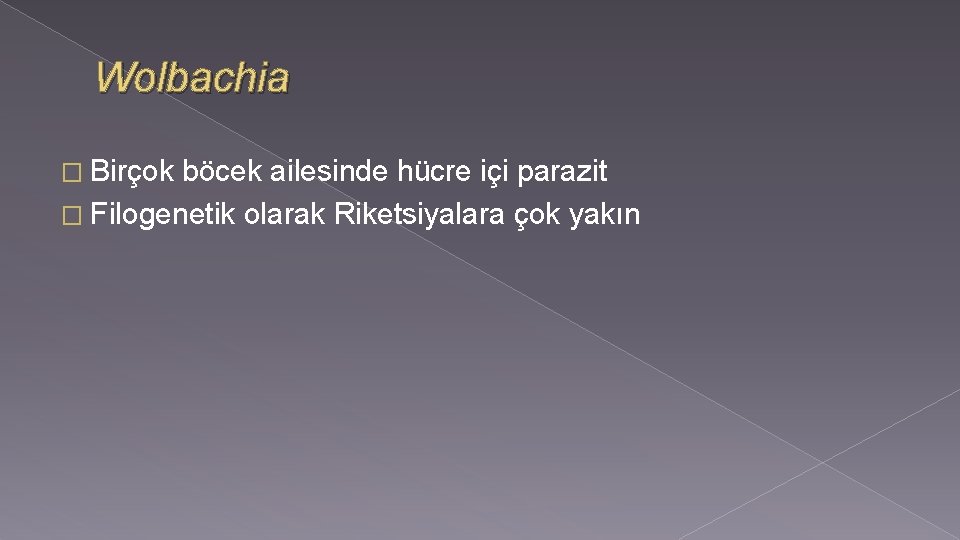 Wolbachia

� Birçok böcek ailesinde hücre içi parazit
� Filogenetik olarak Riketsiyalara çok yakın